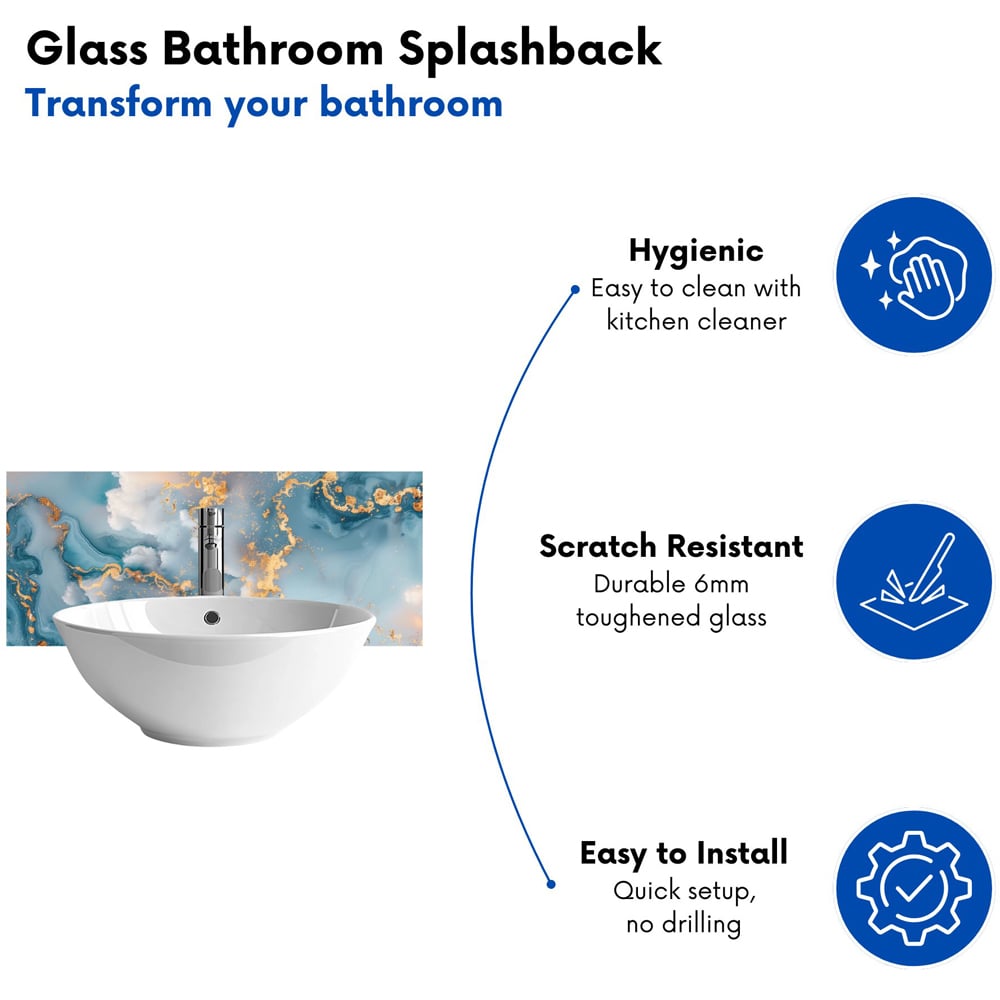 Glass Bathroom Splashback
Transform your bathroom

Hygienic
Easy to clean with kitchen cleaner

Scratch Resistant
Durable 6mm toughened glass

Easy to Install
Quick setup, no drilling